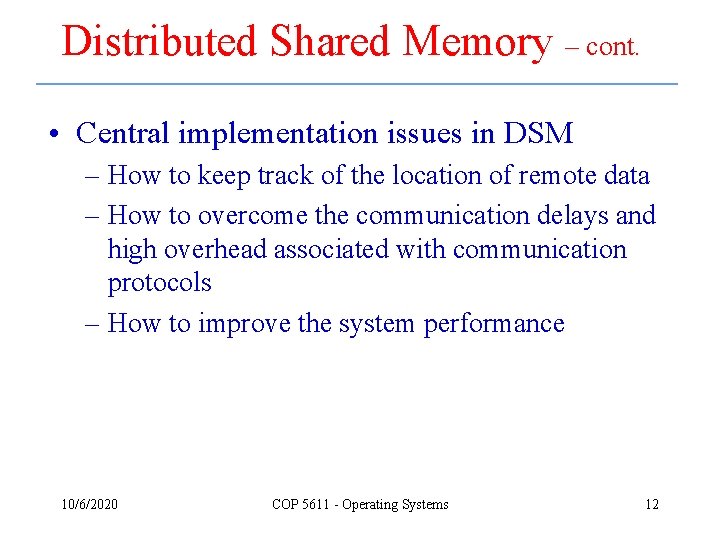 Distributed Shared Memory – cont.

• Central implementation issues in DSM
– How to keep track of the location of remote data
– How to overcome the communication delays and high overhead associated with communication protocols
– How to improve the system performance

10/6/2020

COP 5611 - Operating Systems

12